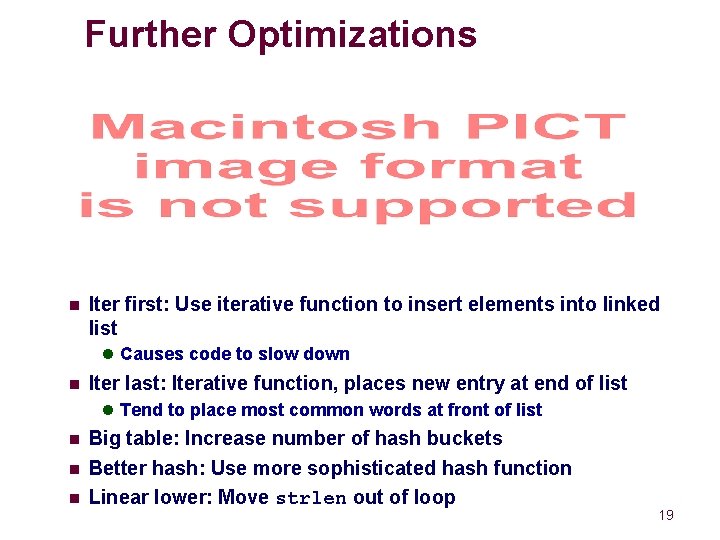 Further Optimizations

Macintosh PICT image format is not supported

- Iter first: Use iterative function to insert elements into linked list
  - Causes code to slow down
- Iter last: Iterative function, places new entry at end of list
  - Tend to place most common words at front of list
- Big table: Increase number of hash buckets
- Better hash: Use more sophisticated hash function
- Linear lower: Move strlen out of loop

19